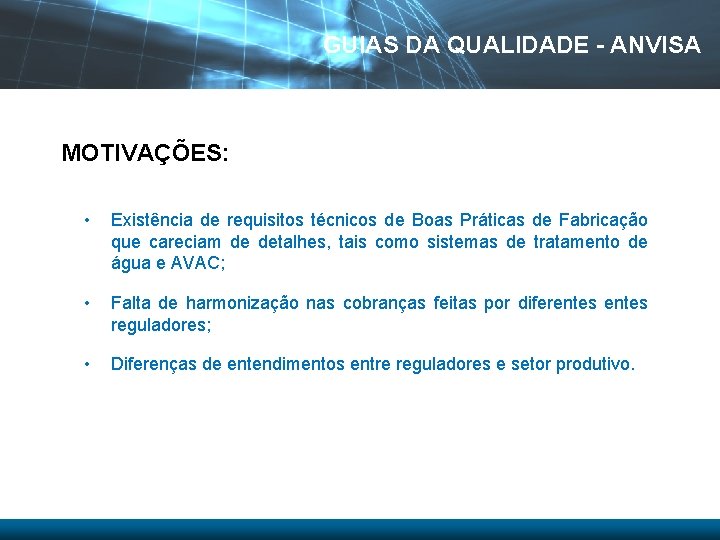 GUIAS DA QUALIDADE - ANVISA

MOTIVAÇÕES:

• Existência de requisitos técnicos de Boas Práticas de Fabricação que careciam de detalhes, tais como sistemas de tratamento de água e AVAC;

• Falta de harmonização nas cobranças feitas por diferentes entes reguladores;

• Diferenças de entendimentos entre reguladores e setor produtivo.